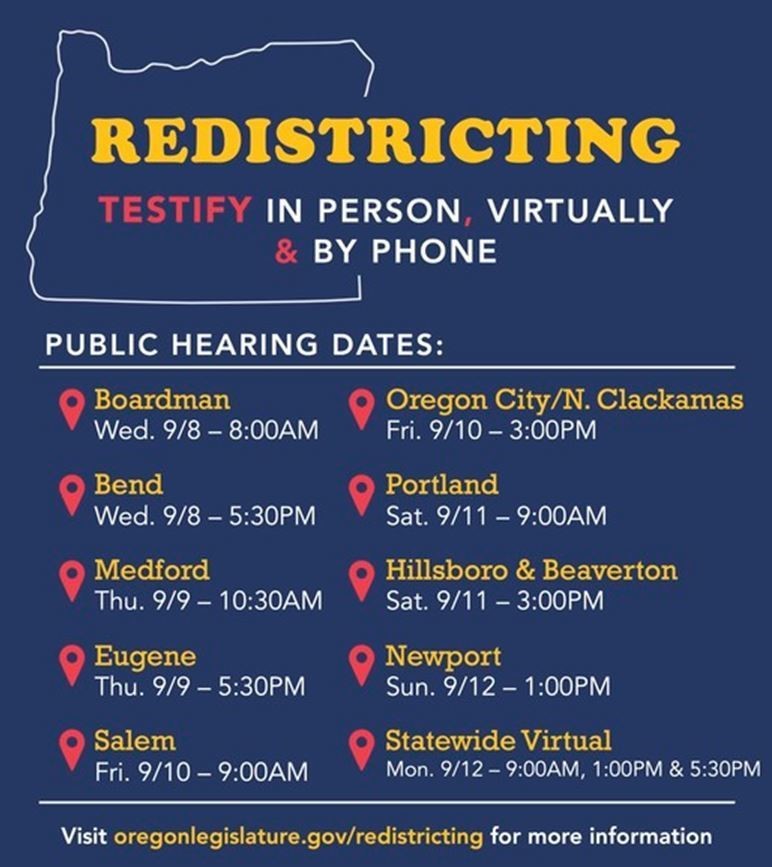 REDISTRICTING

TESTIFY IN PERSON, VIRTUALLY & BY PHONE

PUBLIC HEARING DATES:

Boardman
Wed. 9/8 – 8:00AM

Bend
Wed. 9/8 – 5:30PM

Medford
Thu. 9/9 – 10:30AM

Eugene
Thu. 9/9 – 5:30PM

Salem
Fri. 9/10 – 9:00AM

Oregon City/N. Clackamas
Fri. 9/10 – 3:00PM

Portland
Sat. 9/11 – 9:00AM

Hillsboro & Beaverton
Sat. 9/11 – 3:00PM

Newport
Sun. 9/12 – 1:00PM

Statewide Virtual
Mon. 9/12 – 9:00AM, 1:00PM & 5:30PM

Visit oregonlegislature.gov/redistricting for more information